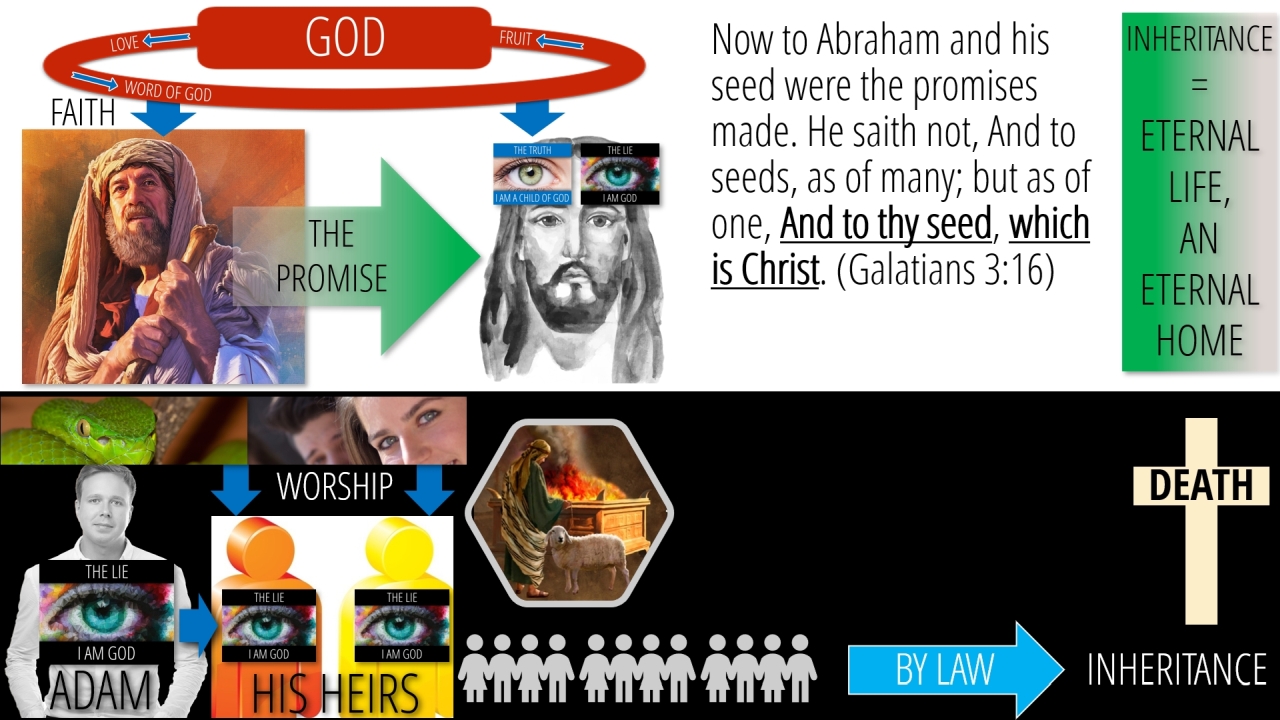 GOD
LOVE
FRUIT
WORD OF GOD
FAITH
THE PROMISE
THE TRUTH
I AM A CHILD OF GOD
THE LIE
I AM GOD

Now to Abraham and his seed were the promises made. He saith not, And to seeds, as of many; but as of one, And to thy seed, which is Christ. (Galatians 3:16)

INHERITANCE = ETERNAL LIFE, AN ETERNAL HOME

WORSHIP
THE LIE
I AM GOD
ADAM
THE LIE
I AM GOD
THE LIE
I AM GOD
HIS HEIRS
DEATH
BY LAW
INHERITANCE